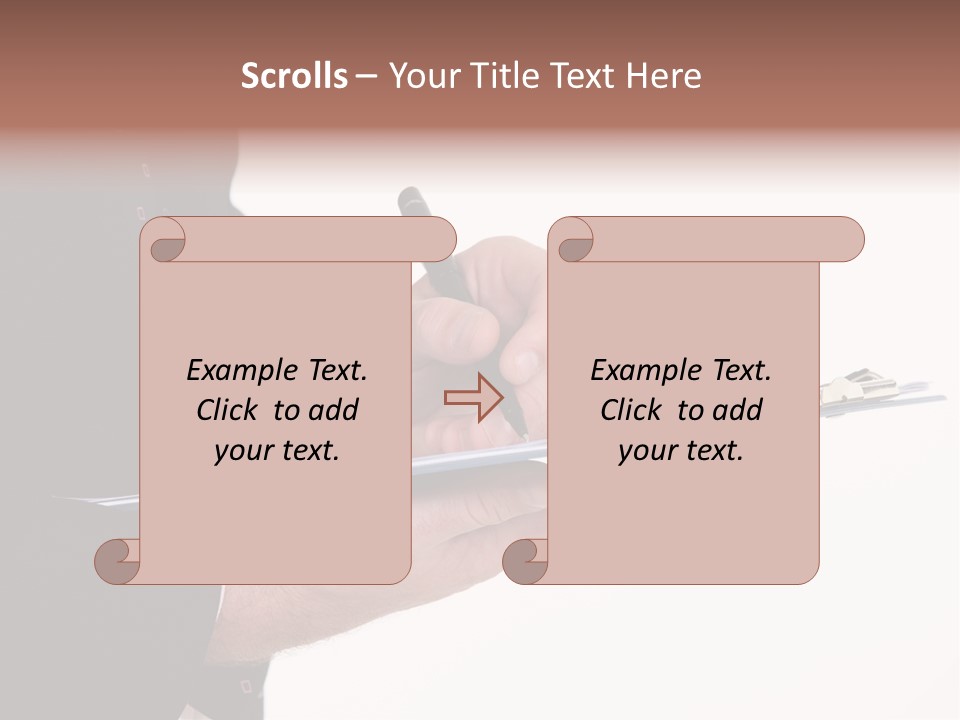 Scrolls – Your Title Text Here

Example Text. Click to add your text.

Example Text. Click to add your text.